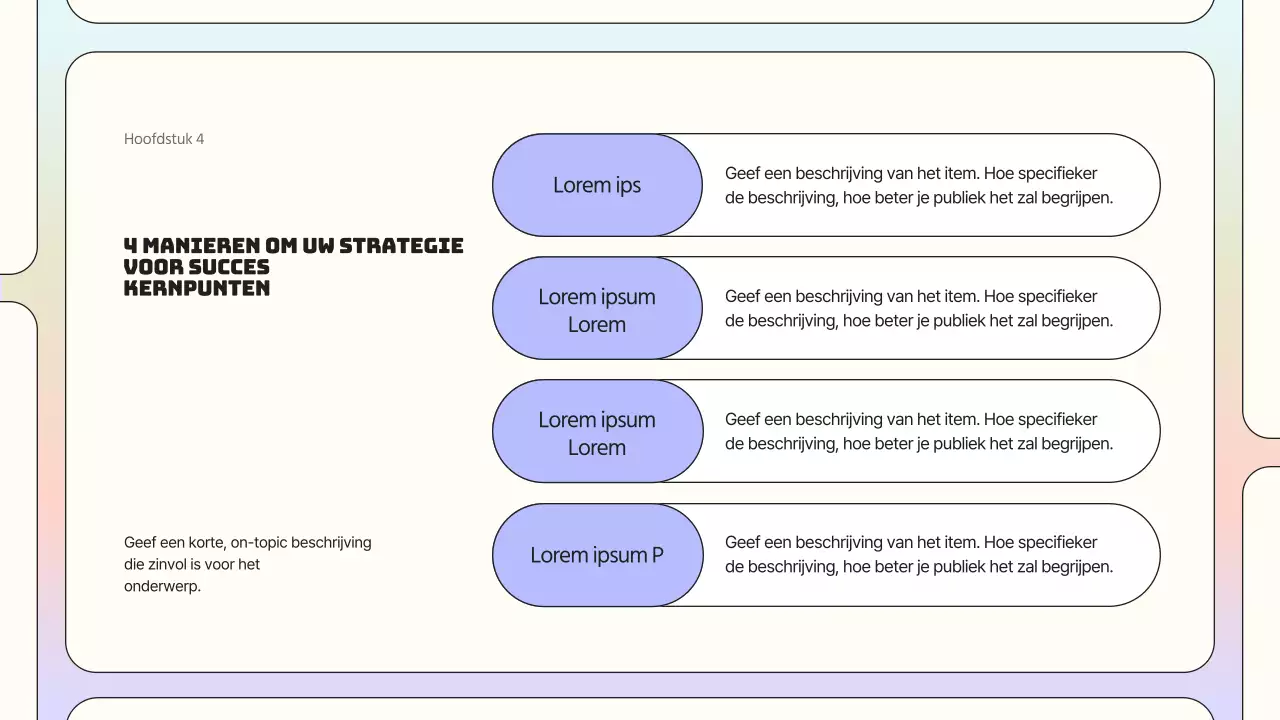 Hoofdstuk 4

4 MANIEREN OM UW STRATEGIE VOOR SUCCES KERNPUNTEN

Geef een korte, on-topic beschrijving die zinvol is voor het onderwerp.

Lorem ips

Geef een beschrijving van het item. Hoe specifieker de beschrijving, hoe beter je publiek het zal begrijpen.

Lorem ipsum Lorem

Geef een beschrijving van het item. Hoe specifieker de beschrijving, hoe beter je publiek het zal begrijpen.

Lorem ipsum Lorem

Geef een beschrijving van het item. Hoe specifieker de beschrijving, hoe beter je publiek het zal begrijpen.

Lorem ipsum P

Geef een beschrijving van het item. Hoe specifieker de beschrijving, hoe beter je publiek het zal begrijpen.